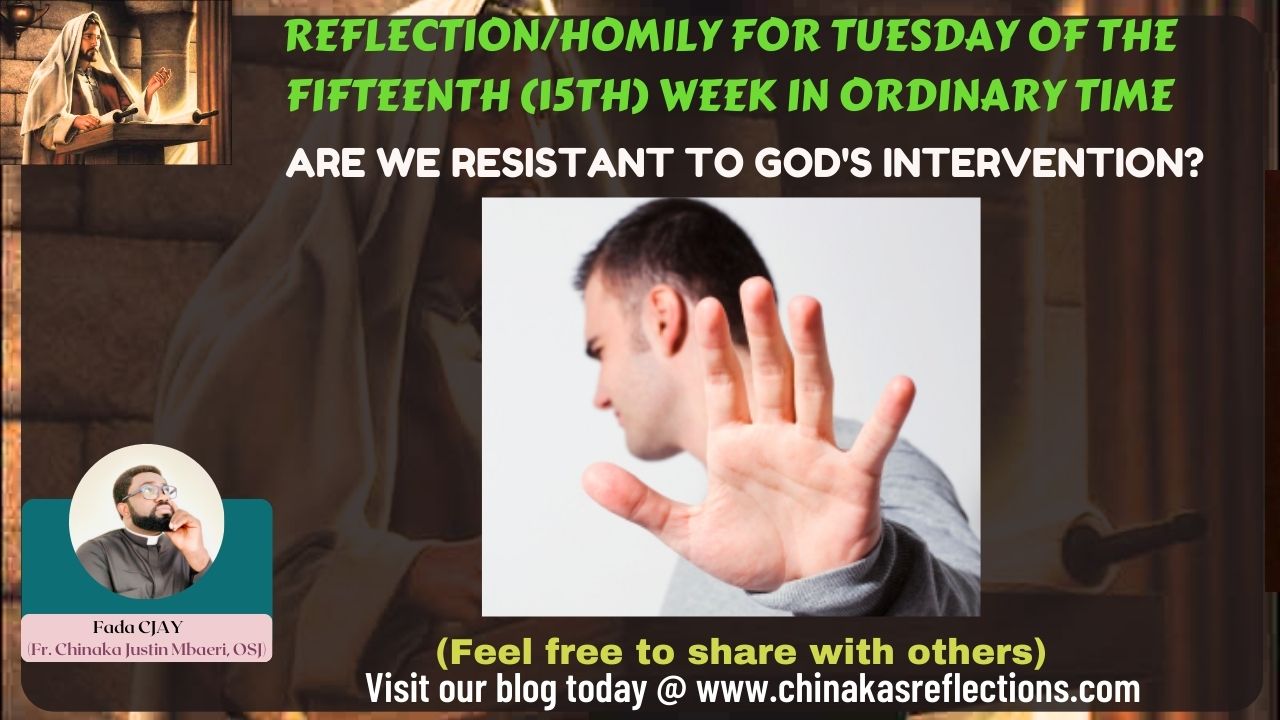 REFLECTION/HOMILY FOR TUESDAY OF THE FIFTEENTH (15TH) WEEK IN ORDINARY TIME

ARE WE RESISTANT TO GOD'S INTERVENTION?

Fada CJAY
(Fr. Chinaka Justin Mbaeri, OSJ)

(Feel free to share with others)
Visit our blog today @ www.chinakasreflections.com